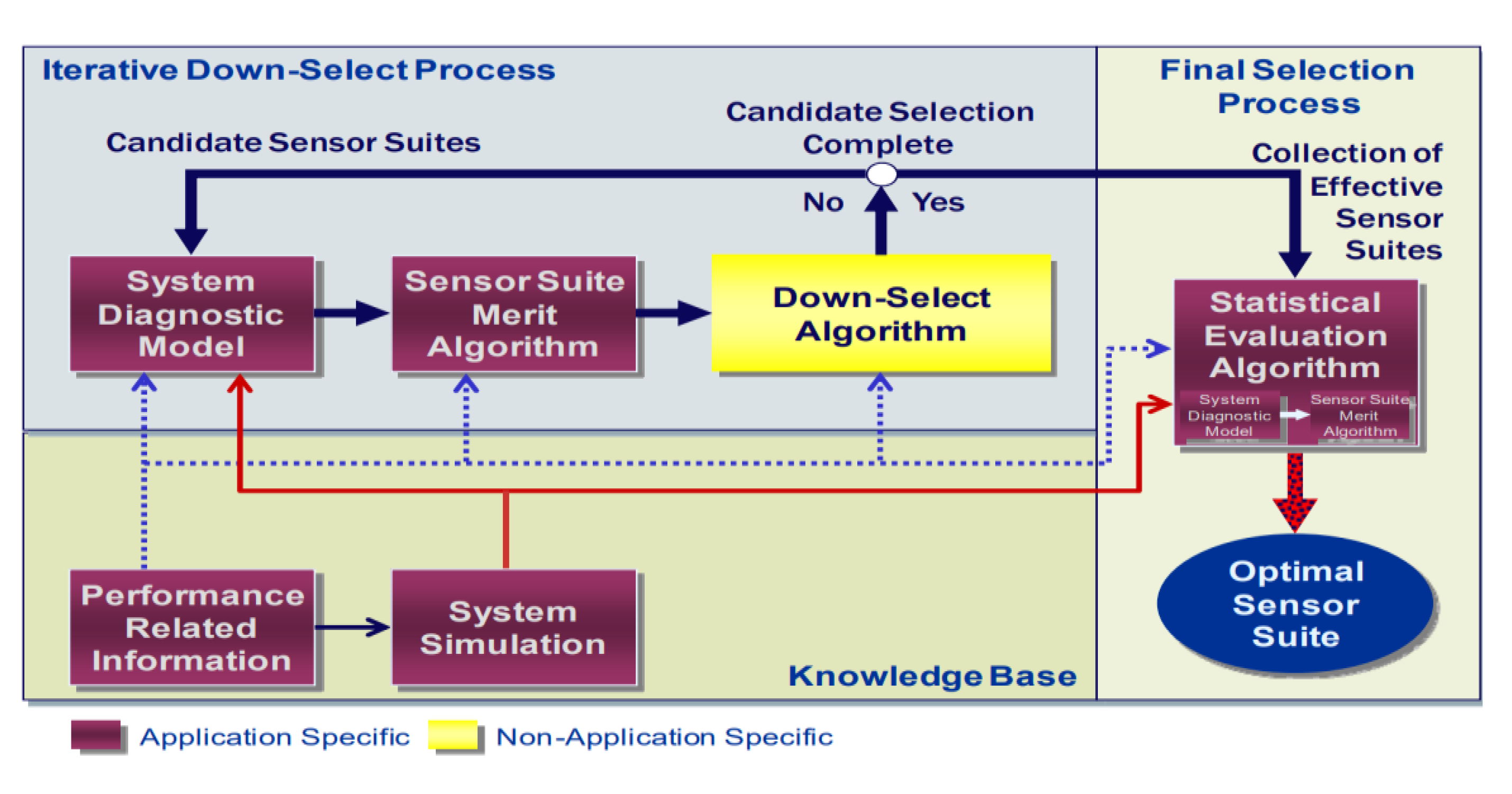 Iterative Down-Select Process

Candidate Sensor Suites

Candidate Selection Complete

No

Yes

System Diagnostic Model

Sensor Suite Merit Algorithm

Down-Select Algorithm

Final Selection Process

Collection of Effective Sensor Suites

Statistical Evaluation Algorithm

System Diagnostic Model

Sensor Suite Merit Algorithm

Optimal Sensor Suite

Performance Related Information

System Simulation

Knowledge Base

Application Specific

Non-Application Specific